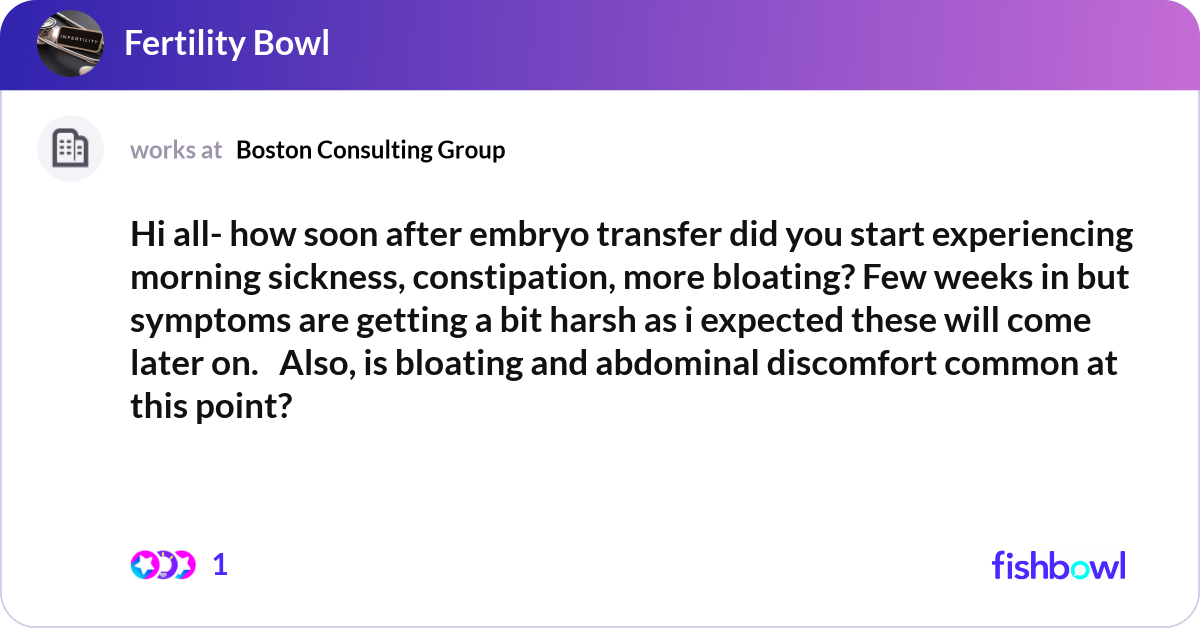 INFERTILITY

Fertility Bowl

works at Boston Consulting Group

Hi all- how soon after embryo transfer did you start experiencing morning sickness, constipation, more bloating? Few weeks in but symptoms are getting a bit harsh as i expected these will come later on. Also, is bloating and abdominal discomfort common at this point?

1

fishbowl